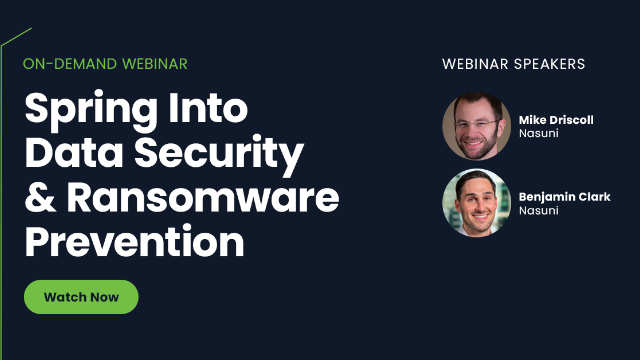 ON-DEMAND WEBINAR

Spring Into Data Security & Ransomware Prevention

Watch Now

WEBINAR SPEAKERS

Mike Driscoll
Nasuni

Benjamin Clark
Nasuni